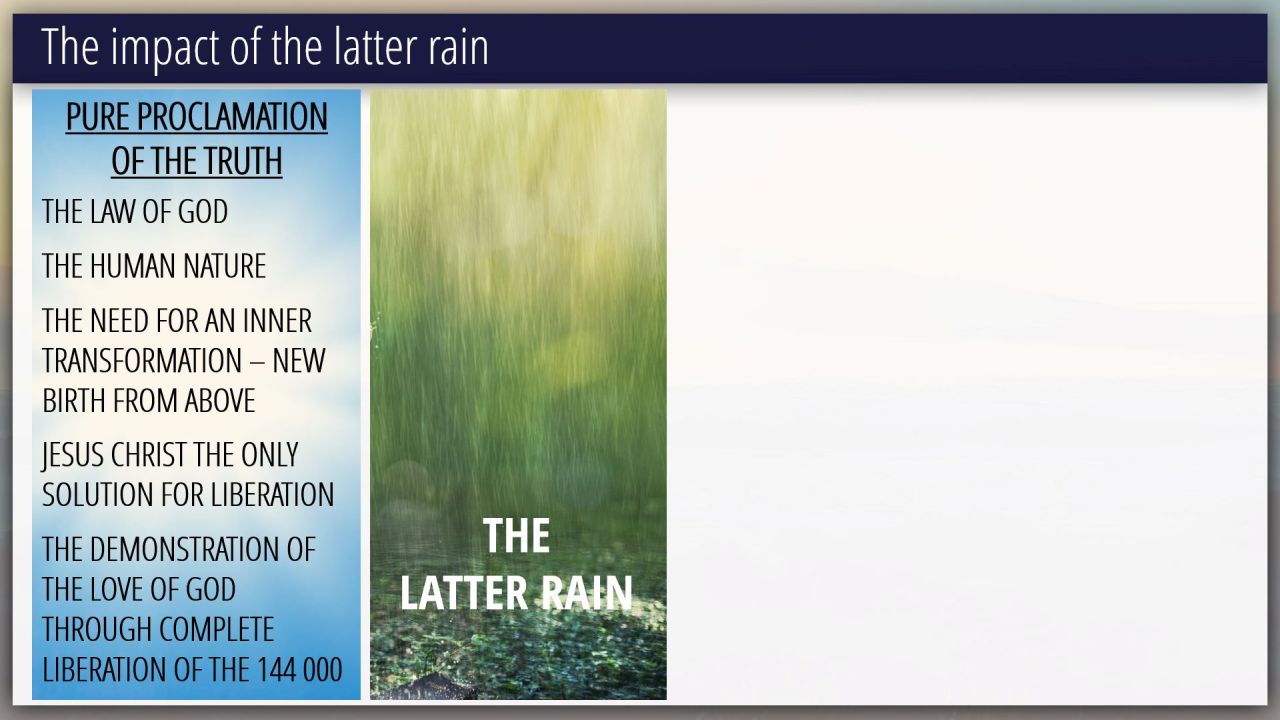 The impact of the latter rain

PURE PROCLAMATION OF THE TRUTH

THE LAW OF GOD

THE HUMAN NATURE

THE NEED FOR AN INNER TRANSFORMATION – NEW BIRTH FROM ABOVE

JESUS CHRIST THE ONLY SOLUTION FOR LIBERATION

THE DEMONSTRATION OF THE LOVE OF GOD THROUGH COMPLETE LIBERATION OF THE 144 000

THE LATTER RAIN